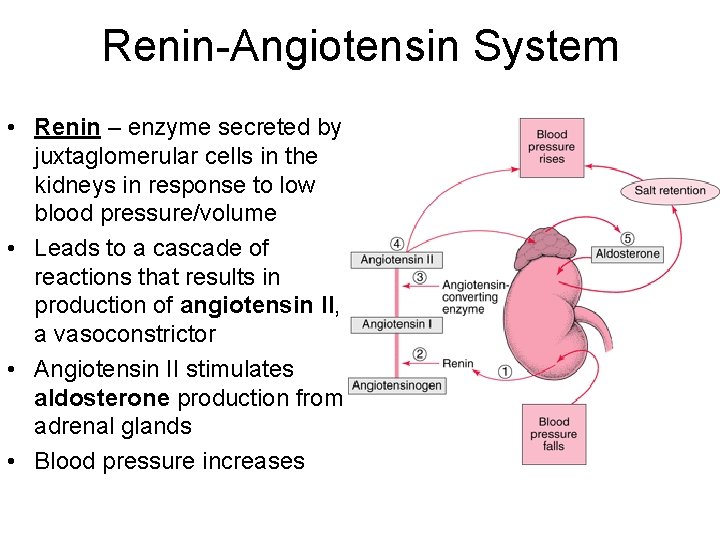 Renin-Angiotensin System

• Renin – enzyme secreted by juxtaglomerular cells in the kidneys in response to low blood pressure/volume

• Leads to a cascade of reactions that results in production of angiotensin II, a vasoconstrictor

• Angiotensin II stimulates aldosterone production from adrenal glands

• Blood pressure increases

Blood pressure rises

Salt retention

④

Angiotensin II

⑤

Aldosterone

③

Angiotensin-converting enzyme

Angiotensin I

②

Renin

①

Angiotensinogen

Blood pressure falls